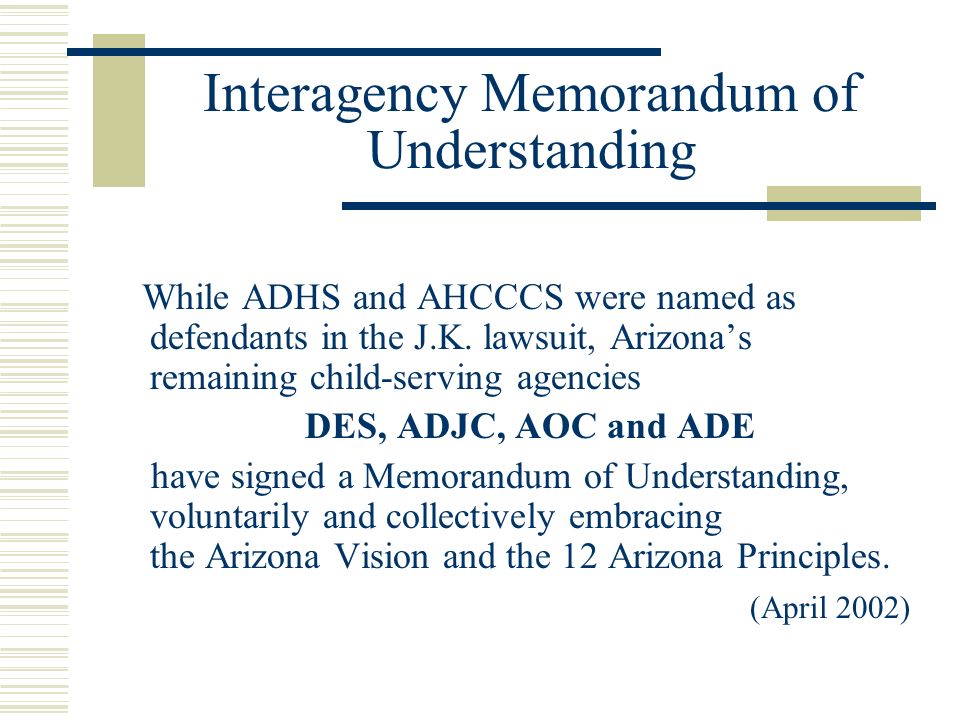 Interagency Memorandum of Understanding

While ADHS and AHCCCS were named as defendants in the J.K. lawsuit, Arizona’s remaining child-serving agencies

DES, ADJC, AOC and ADE

have signed a Memorandum of Understanding, voluntarily and collectively embracing the Arizona Vision and the 12 Arizona Principles.

(April 2002)